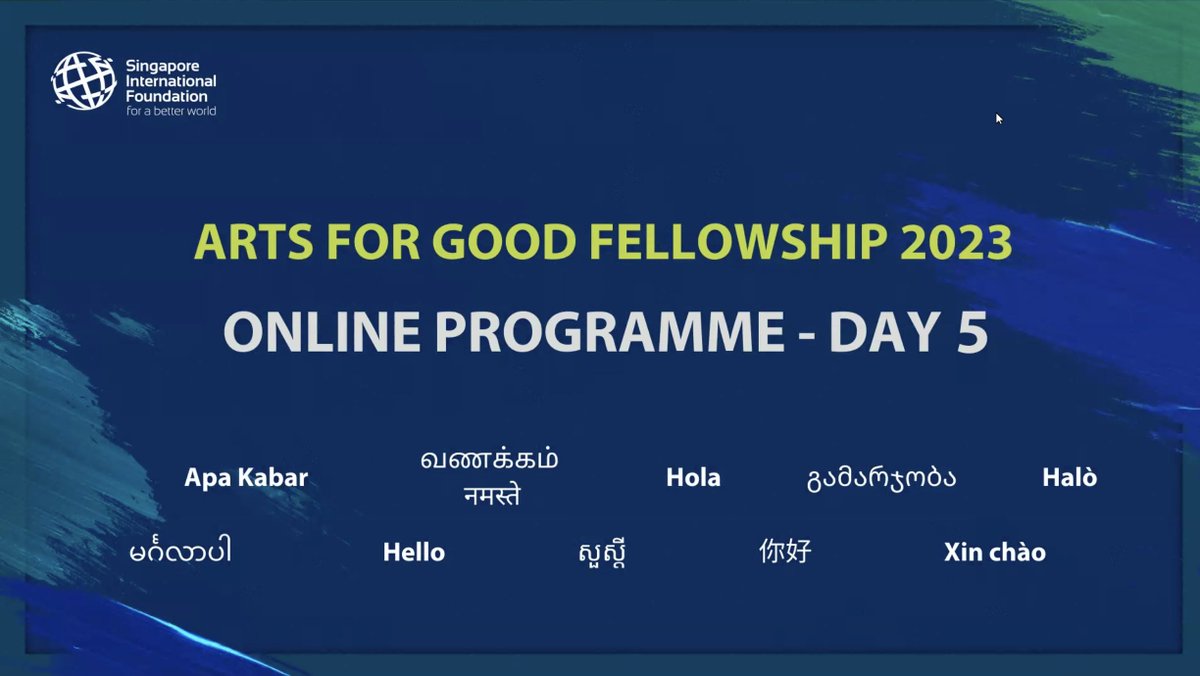 Singapore International Foundation
for a better world

ARTS FOR GOOD FELLOWSHIP 2023
ONLINE PROGRAMME - DAY 5

Apa Kabar
வணக்கம்
नमस्ते
Hola
გამარჯობა
Halò

မင်္ဂလာပါ
Hello
សួស្តី
你好
Xin chào